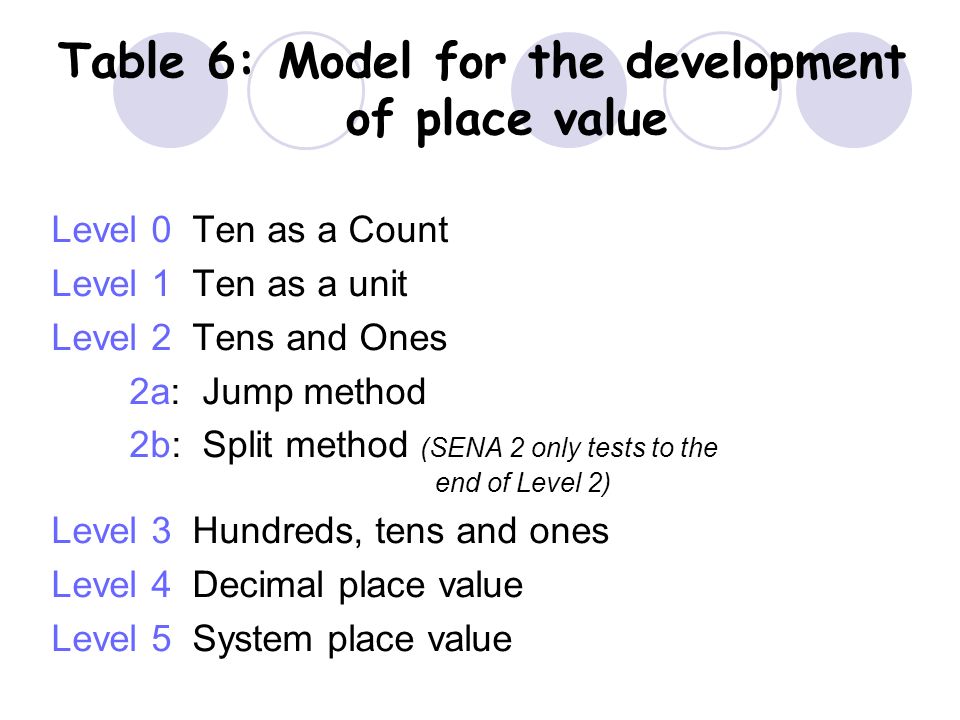 Table 6: Model for the development of place value

Level 0 Ten as a Count
Level 1 Ten as a unit
Level 2 Tens and Ones
2a: Jump method
2b: Split method (SENA 2 only tests to the end of Level 2)
Level 3 Hundreds, tens and ones
Level 4 Decimal place value
Level 5 System place value